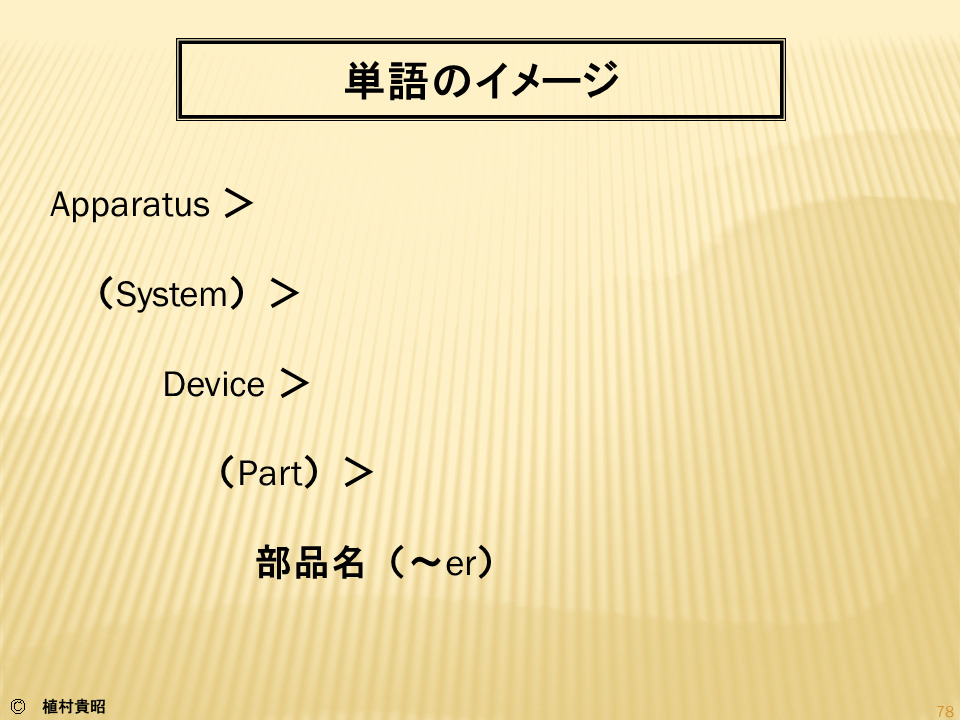 単語のイメージ

Apparatus ＞

（System）＞

Device ＞

（Part）＞

部品名（～er）

© 植村貴昭

78